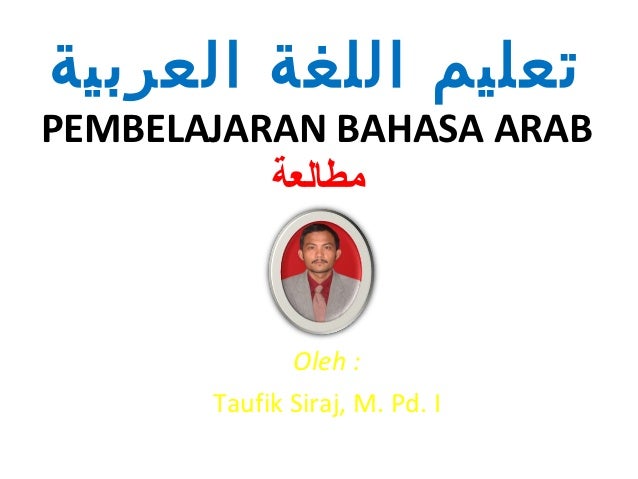 تعليم اللغة العربية

PEMBELAJARAN BAHASA ARAB

مطالعة

Oleh :

Taufik Siraj, M. Pd. I